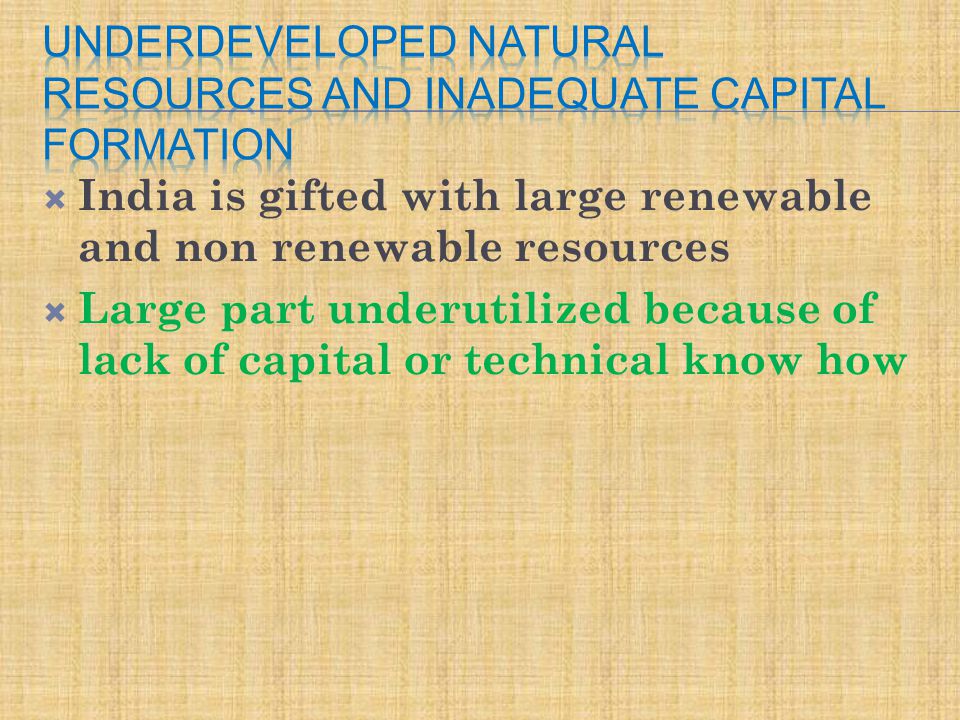 UNDERDEVELOPED NATURAL RESOURCES AND INADEQUATE CAPITAL FORMATION

India is gifted with large renewable and non renewable resources

Large part underutilized because of lack of capital or technical know how